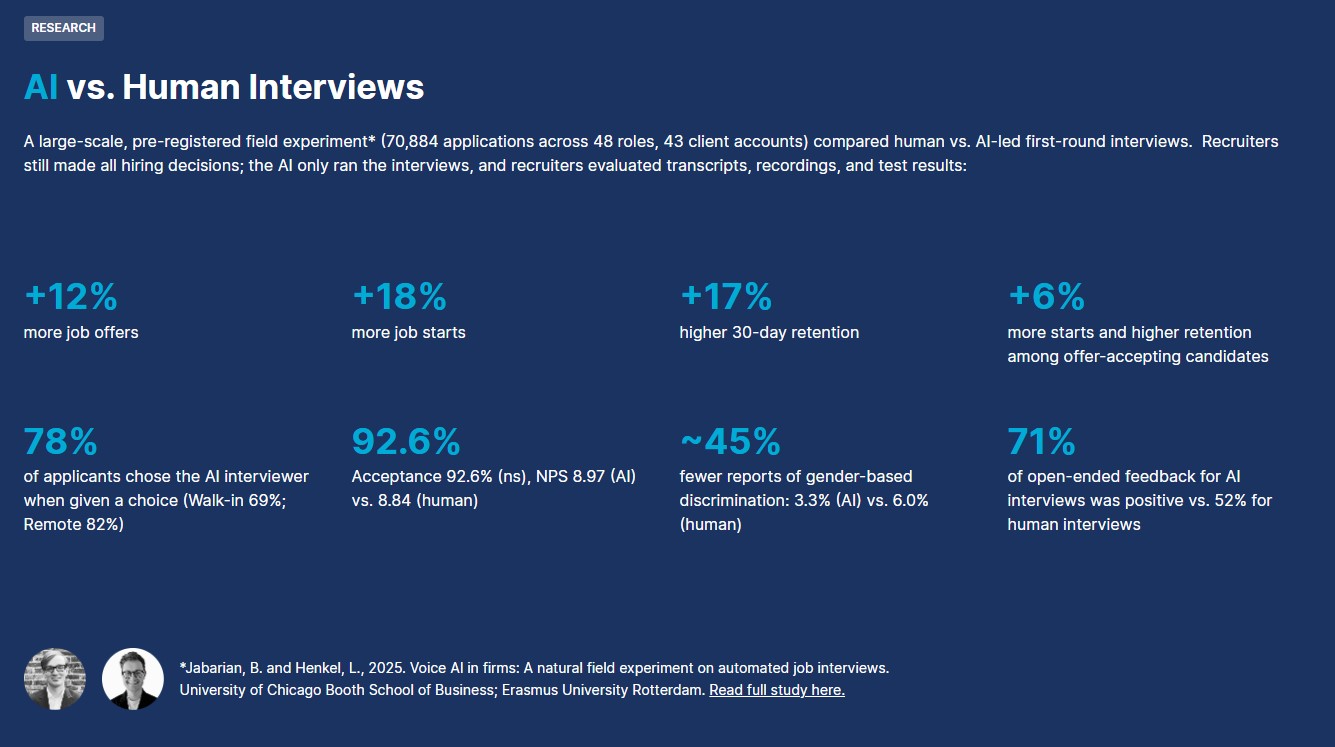 RESEARCH

AI vs. Human Interviews

A large-scale, pre-registered field experiment* (70,884 applications across 48 roles, 43 client accounts) compared human vs. AI-led first-round interviews. Recruiters still made all hiring decisions; the AI only ran the interviews, and recruiters evaluated transcripts, recordings, and test results:

+12%
more job offers

+18%
more job starts

+17%
higher 30-day retention

+6%
more starts and higher retention among offer-accepting candidates

78%
of applicants chose the AI interviewer when given a choice (Walk-in 69%; Remote 82%)

92.6%
Acceptance 92.6% (ns), NPS 8.97 (AI) vs. 8.84 (human)

~45%
fewer reports of gender-based discrimination: 3.3% (AI) vs. 6.0% (human)

71%
of open-ended feedback for AI interviews was positive vs. 52% for human interviews

*Jabarian, B. and Henkel, L., 2025. Voice AI in firms: A natural field experiment on automated job interviews. University of Chicago Booth School of Business; Erasmus University Rotterdam. Read full study here.